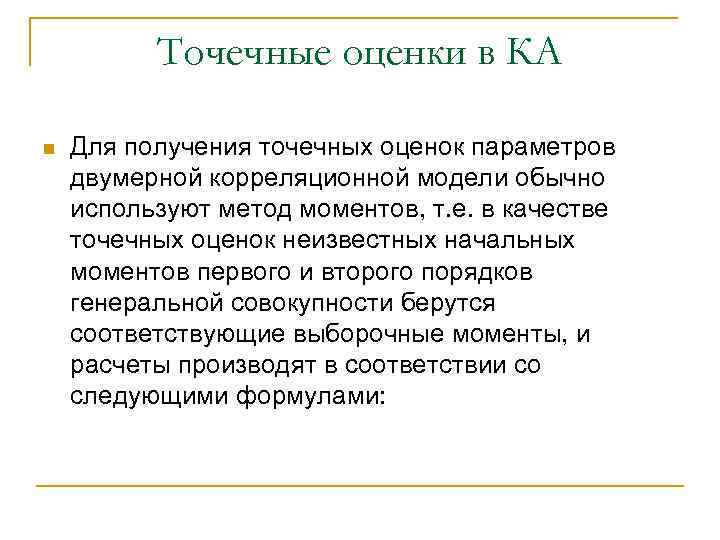 Точечные оценки в КА

Для получения точечных оценок параметров двумерной корреляционной модели обычно используют метод моментов, т.е. в качестве точечных оценок неизвестных начальных моментов первого и второго порядков генеральной совокупности берутся соответствующие выборочные моменты, и расчеты производят в соответствии со следующими формулами: